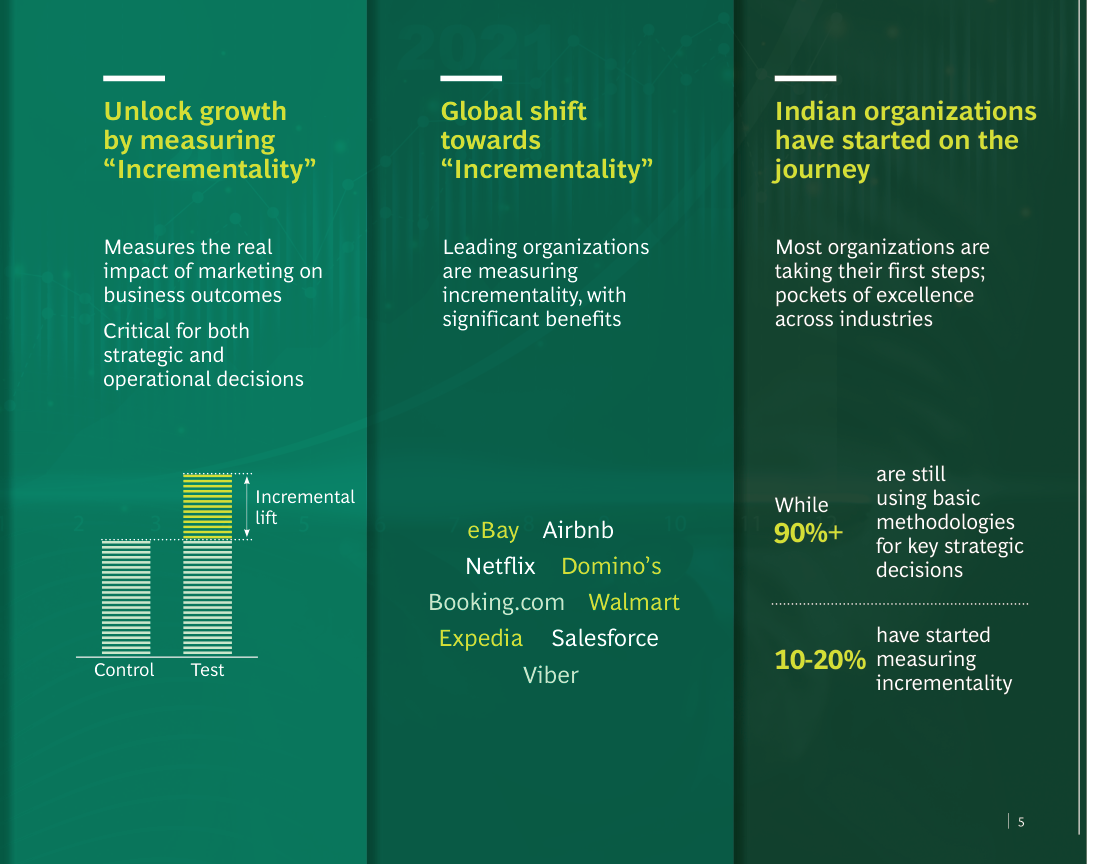 Unlock growth by measuring “Incrementality”

Measures the real impact of marketing on business outcomes

Critical for both strategic and operational decisions

Incremental lift

Control Test

Global shift towards “Incrementality”

Leading organizations are measuring incrementality, with significant benefits

eBay Airbnb
Netflix Domino’s
Booking.com Walmart
Expedia Salesforce
Viber

Indian organizations have started on the journey

Most organizations are taking their first steps; pockets of excellence across industries

While 90%+ are still using basic methodologies for key strategic decisions

10-20% have started measuring incrementality

5